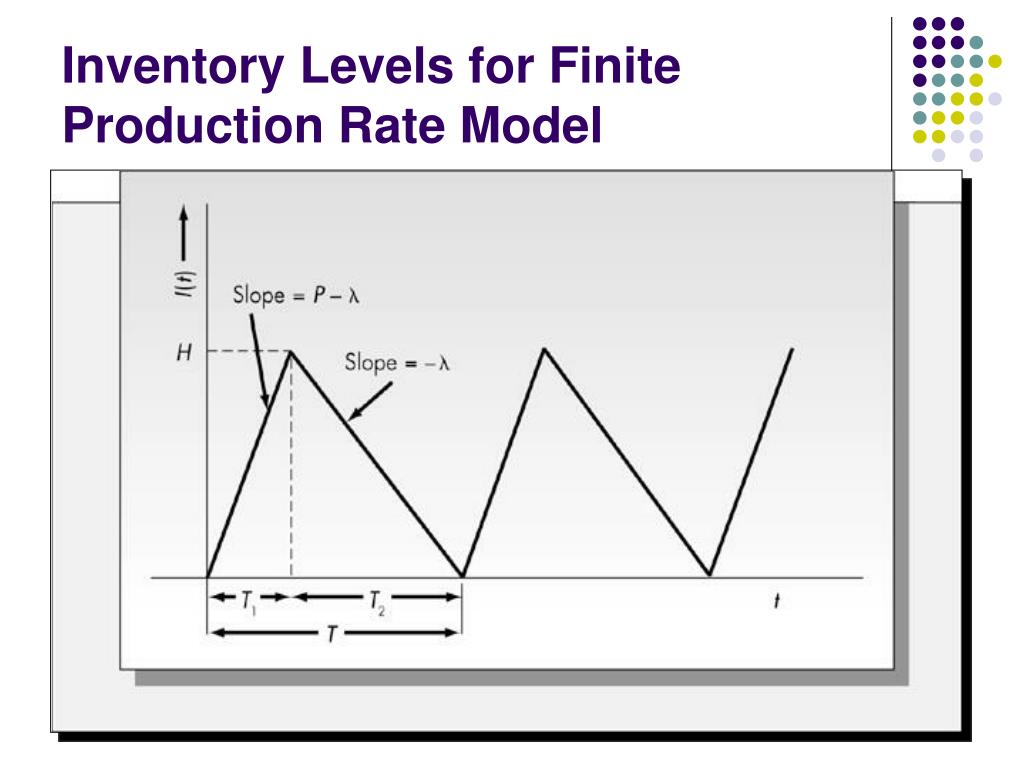 Inventory Levels for Finite Production Rate Model

$I(t)$

Slope = $P - \lambda$

$H$

Slope = $-\lambda$

$T_1$

$T_2$

$T$

$t$